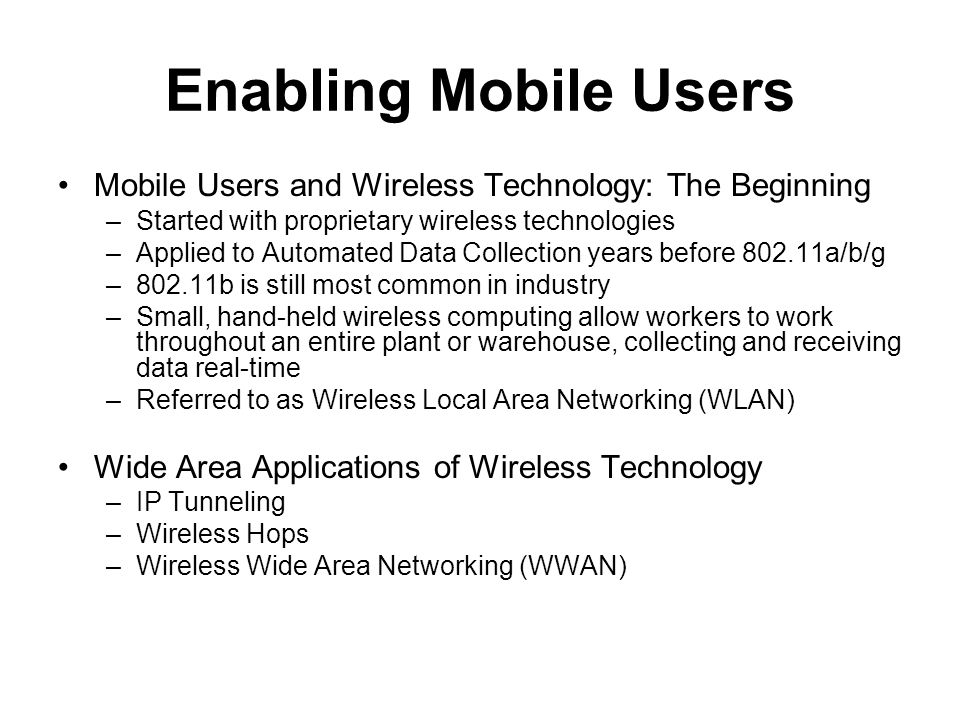 Enabling Mobile Users

• Mobile Users and Wireless Technology: The Beginning
– Started with proprietary wireless technologies
– Applied to Automated Data Collection years before 802.11a/b/g
– 802.11b is still most common in industry
– Small, hand-held wireless computing allow workers to work throughout an entire plant or warehouse, collecting and receiving data real-time
– Referred to as Wireless Local Area Networking (WLAN)

• Wide Area Applications of Wireless Technology
– IP Tunneling
– Wireless Hops
– Wireless Wide Area Networking (WWAN)